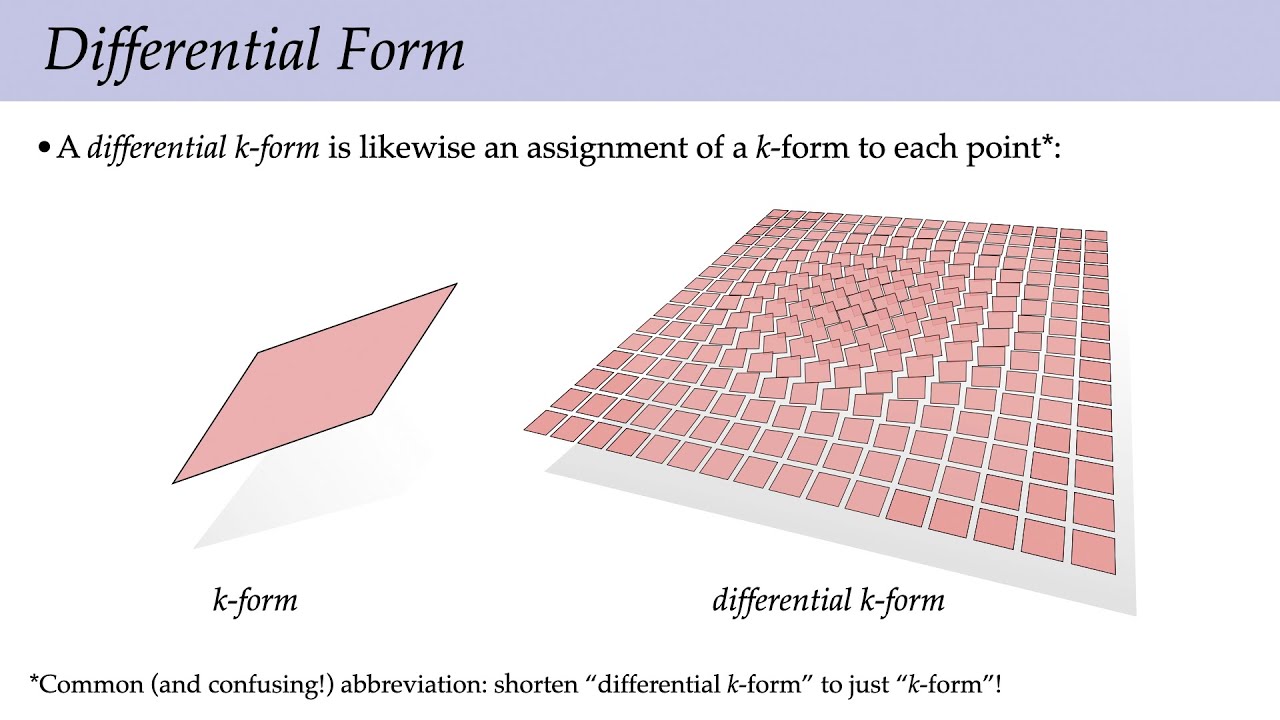 Differential Form

• A differential k-form is likewise an assignment of a k-form to each point*:

k-form

differential k-form

*Common (and confusing!) abbreviation: shorten “differential k-form” to just “k-form”!